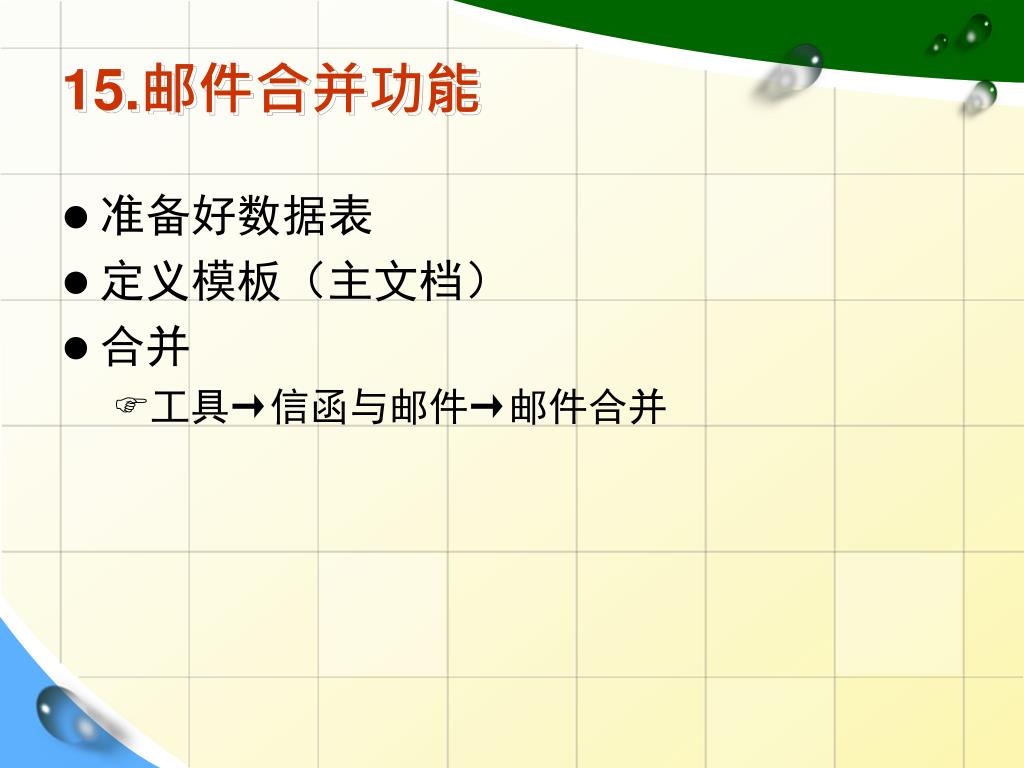 15.邮件合并功能

● 准备好数据表
● 定义模板（主文档）
● 合并

☞工具→信函与邮件→邮件合并